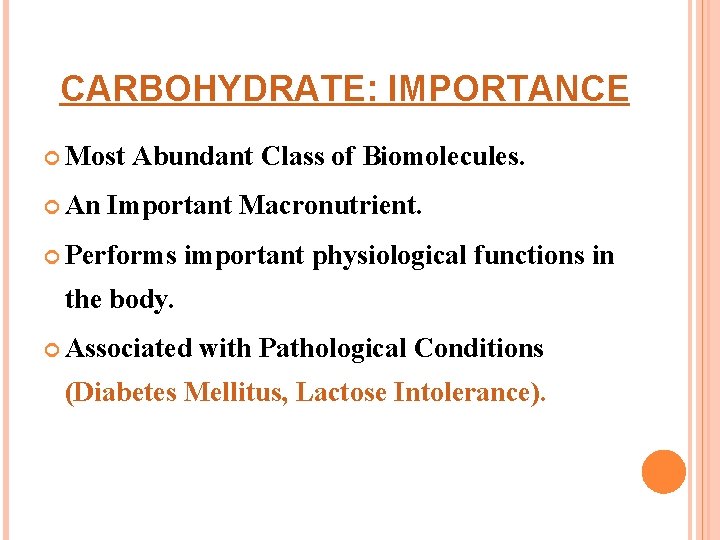 CARBOHYDRATE: IMPORTANCE

Most Abundant Class of Biomolecules.

An Important Macronutrient.

Performs important physiological functions in the body.

Associated with Pathological Conditions (Diabetes Mellitus, Lactose Intolerance).